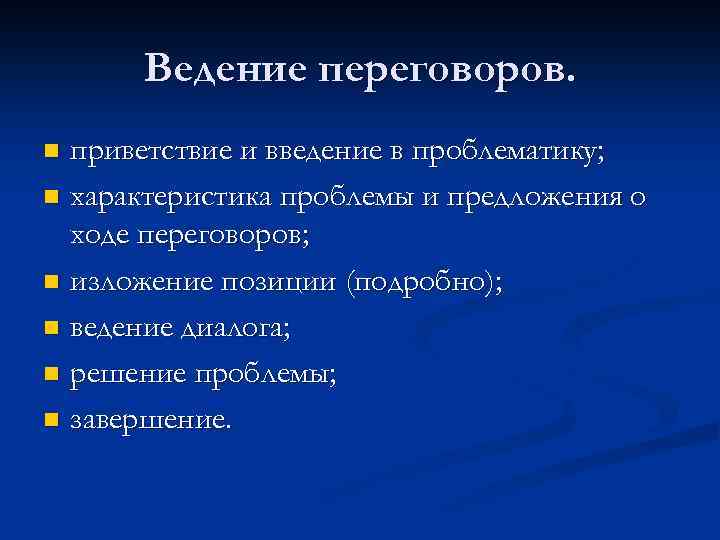 Ведение переговоров.

- приветствие и введение в проблематику;
- характеристика проблемы и предложения о ходе переговоров;
- изложение позиции (подробно);
- ведение диалога;
- решение проблемы;
- завершение.